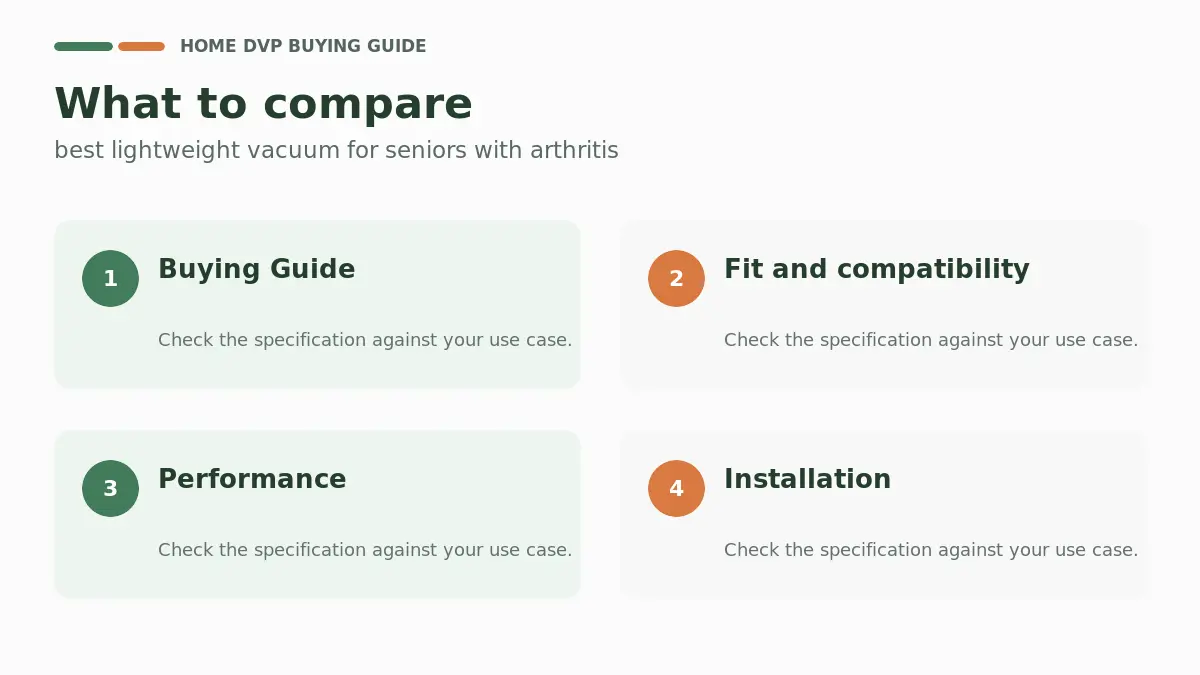 HOME DVP BUYING GUIDE

What to compare

best lightweight vacuum for seniors with arthritis

1 Buying Guide

Check the specification against your use case.

2 Fit and compatibility

Check the specification against your use case.

3 Performance

Check the specification against your use case.

4 Installation

Check the specification against your use case.